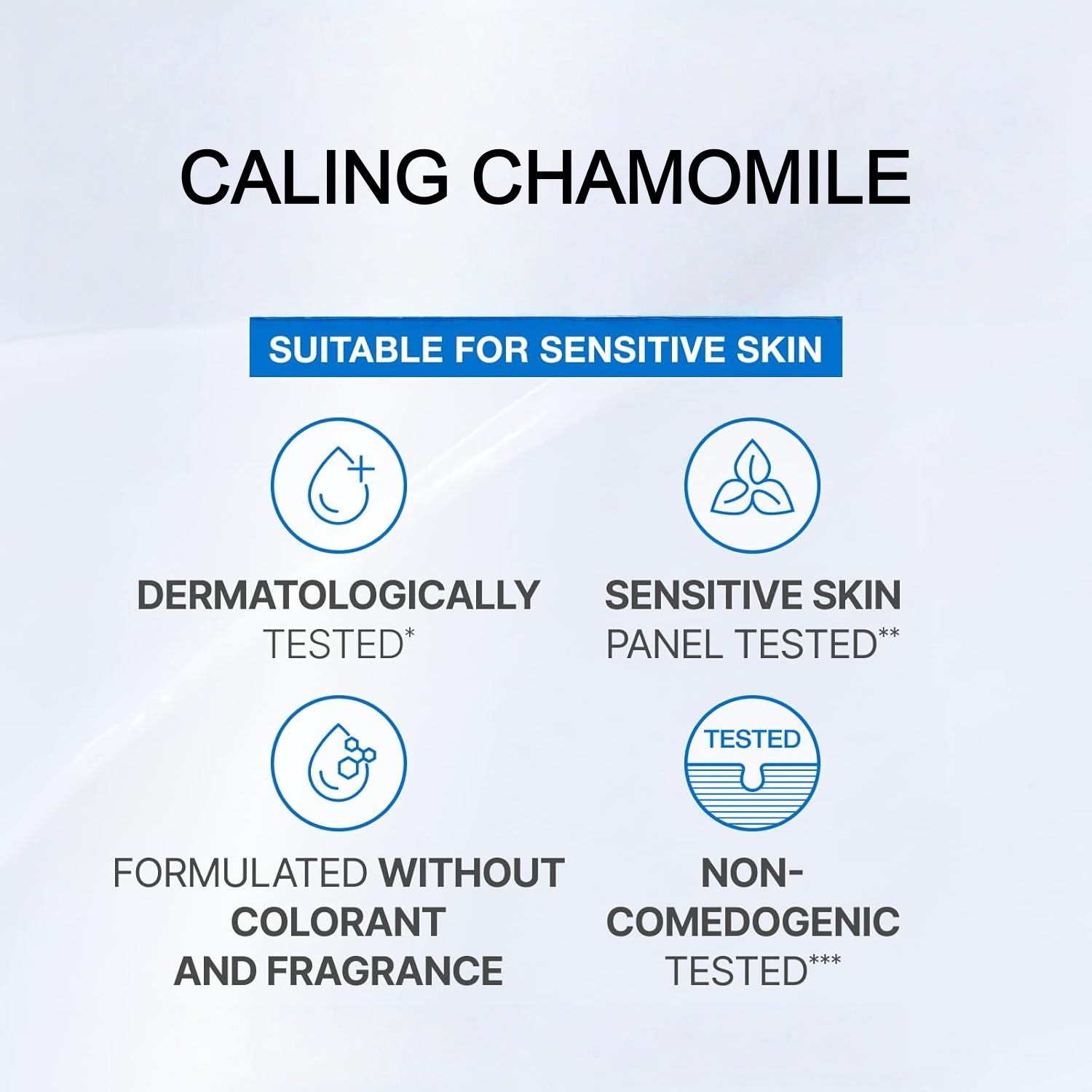 CALING CHAMOMILE

SUITABLE FOR SENSITIVE SKIN

DERMATOLOGICALLY TESTED*

SENSITIVE SKIN PANEL TESTED**

FORMULATED WITHOUT COLORANT AND FRAGRANCE

TESTED

NON-COMEDOGENIC TESTED***